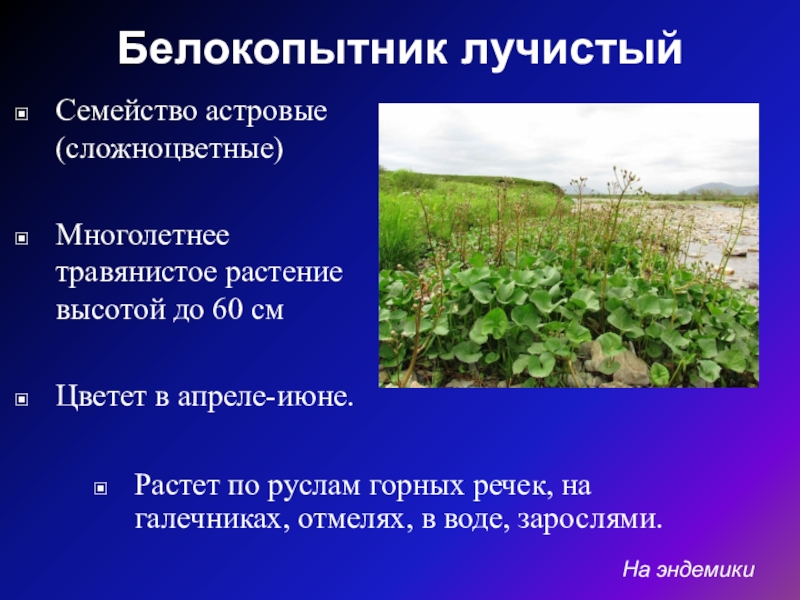 Белокопытник лучистый

Семейство астровые (сложноцветные)

Многолетнее травянистое растение высотой до 60 см

Цветет в апреле-июне.

Растет по руслам горных речек, на галечниках, отмелях, в воде, зарослями.

На эндемики